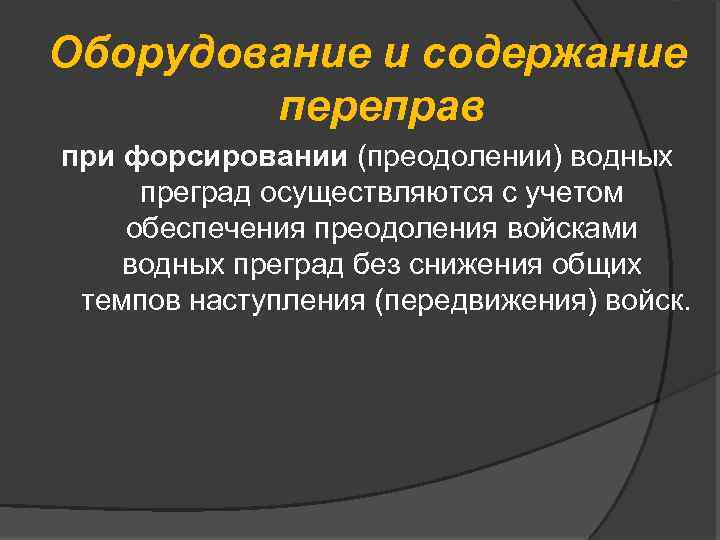 Оборудование и содержание переправ

при форсировании (преодолении) водных преград осуществляются с учетом обеспечения преодоления войсками водных преград без снижения общих темпов наступления (передвижения) войск.